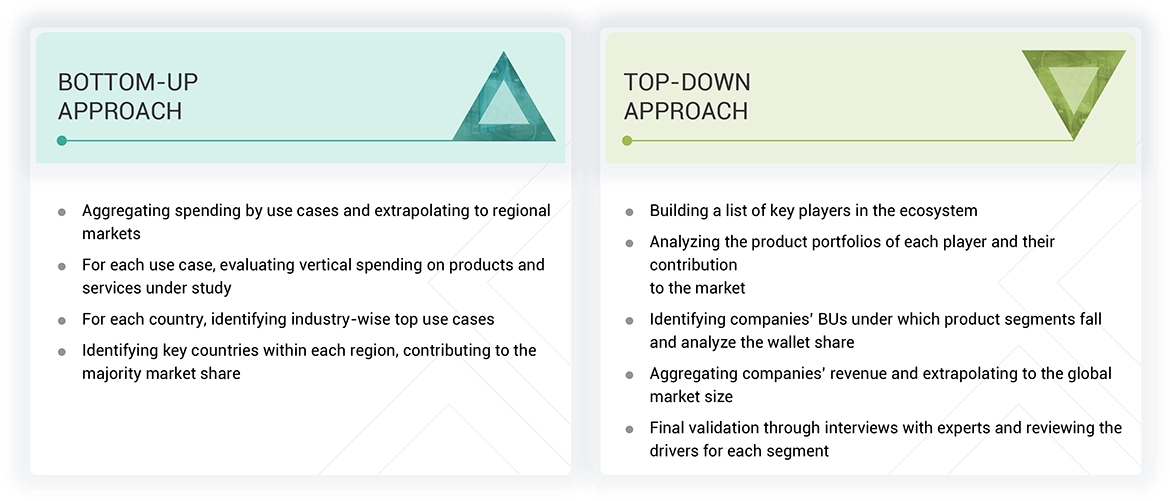 BOTTOM-UP APPROACH

- Aggregating spending by use cases and extrapolating to regional markets
- For each use case, evaluating vertical spending on products and services under study
- For each country, identifying industry-wise top use cases
- Identifying key countries within each region, contributing to the majority market share

TOP-DOWN APPROACH

- Building a list of key players in the ecosystem
- Analyzing the product portfolios of each player and their contribution to the market
- Identifying companies' BUs under which product segments fall and analyze the wallet share
- Aggregating companies' revenue and extrapolating to the global market size
- Final validation through interviews with experts and reviewing the drivers for each segment